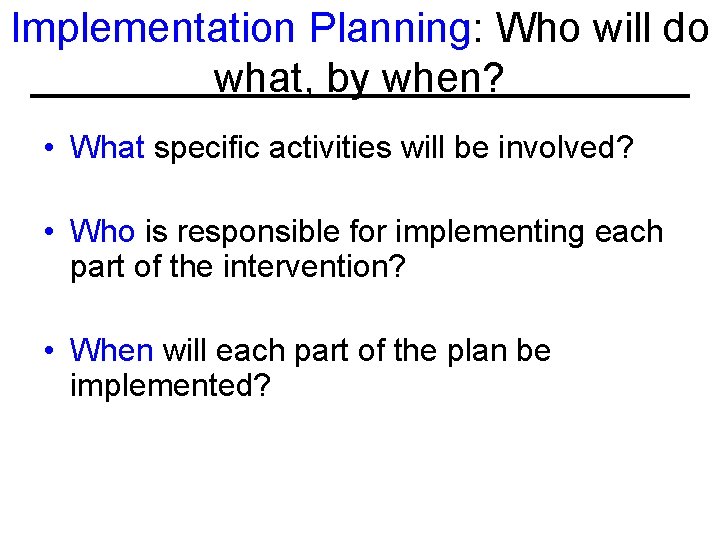 Implementation Planning: Who will do what, by when?

• What specific activities will be involved?

• Who is responsible for implementing each part of the intervention?

• When will each part of the plan be implemented?